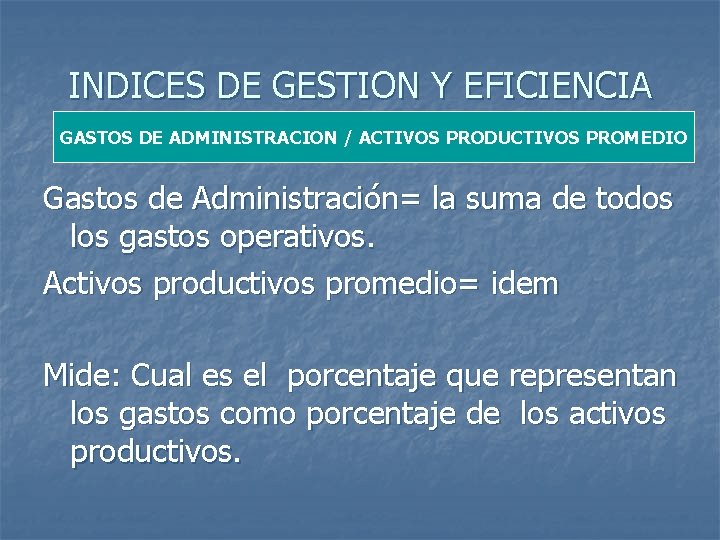 INDICES DE GESTION Y EFICIENCIA

GASTOS DE ADMINISTRACION / ACTIVOS PRODUCTIVOS PROMEDIO

Gastos de Administración= la suma de todos los gastos operativos.

Activos productivos promedio= idem

Mide: Cual es el porcentaje que representan los gastos como porcentaje de los activos productivos.